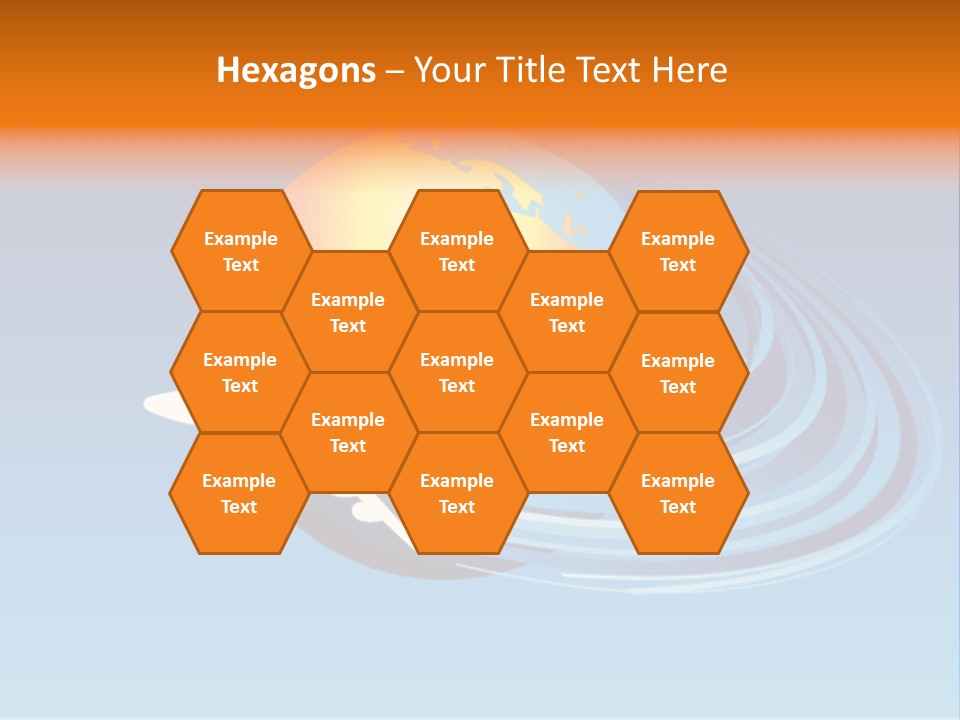 Hexagons – Your Title Text Here

Example Text

Example Text

Example Text

Example Text

Example Text

Example Text

Example Text

Example Text

Example Text

Example Text

Example Text

Example Text

Example Text